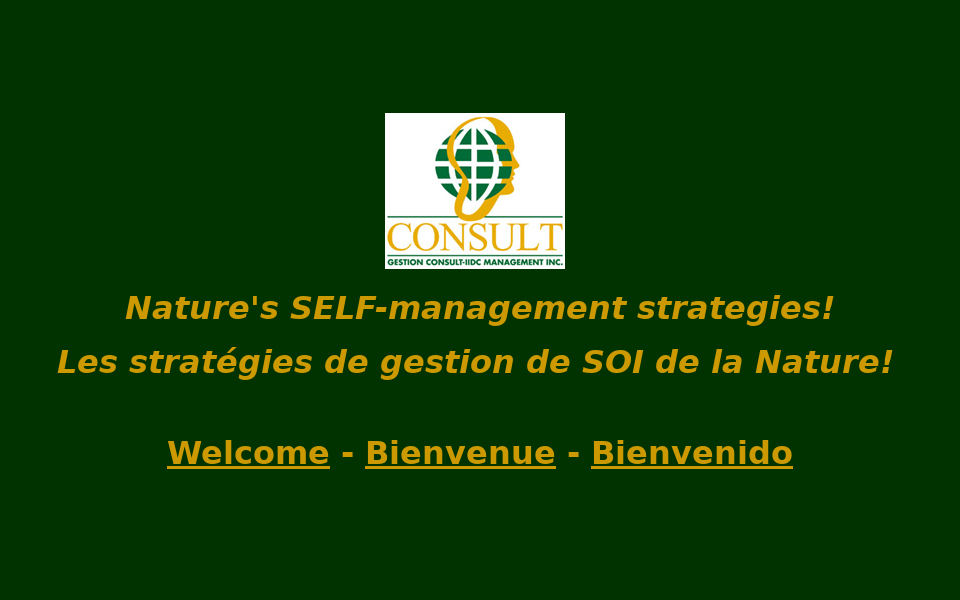 CONSULT
GESTION CONSULT-IIDC MANAGEMENT INC.

Nature's SELF-management strategies!

Les stratégies de gestion de SOI de la Nature!

Welcome - Bienvenue - Bienvenido